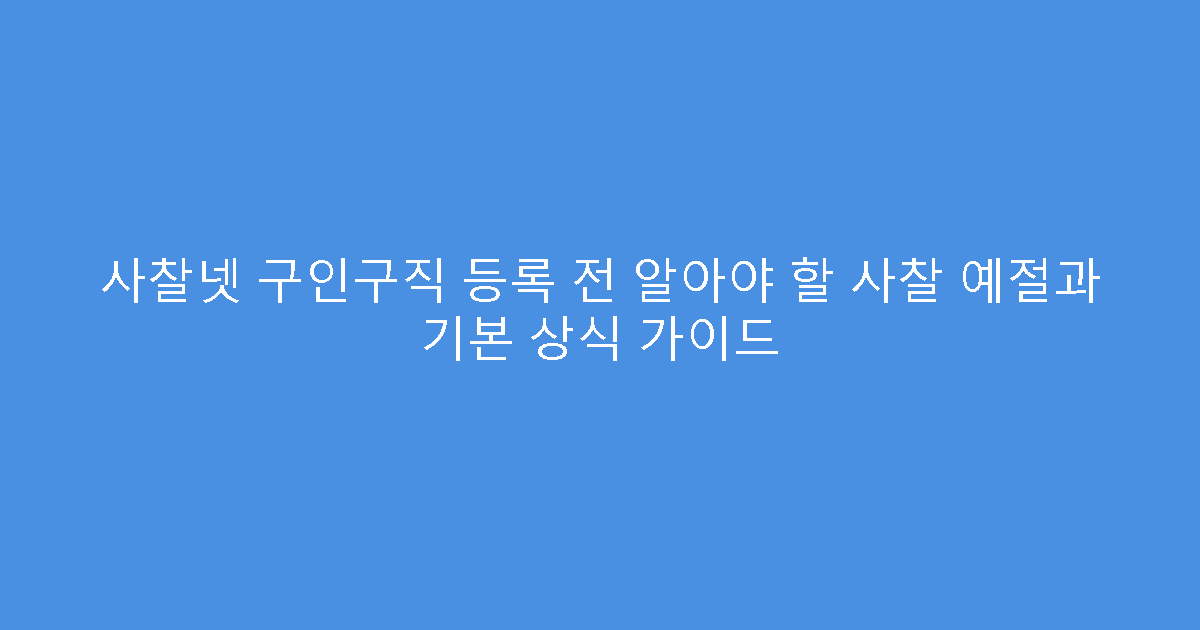 사찰넷 구인구직 등록 전 알아야 할 사찰 예절과 기본 상식 가이드